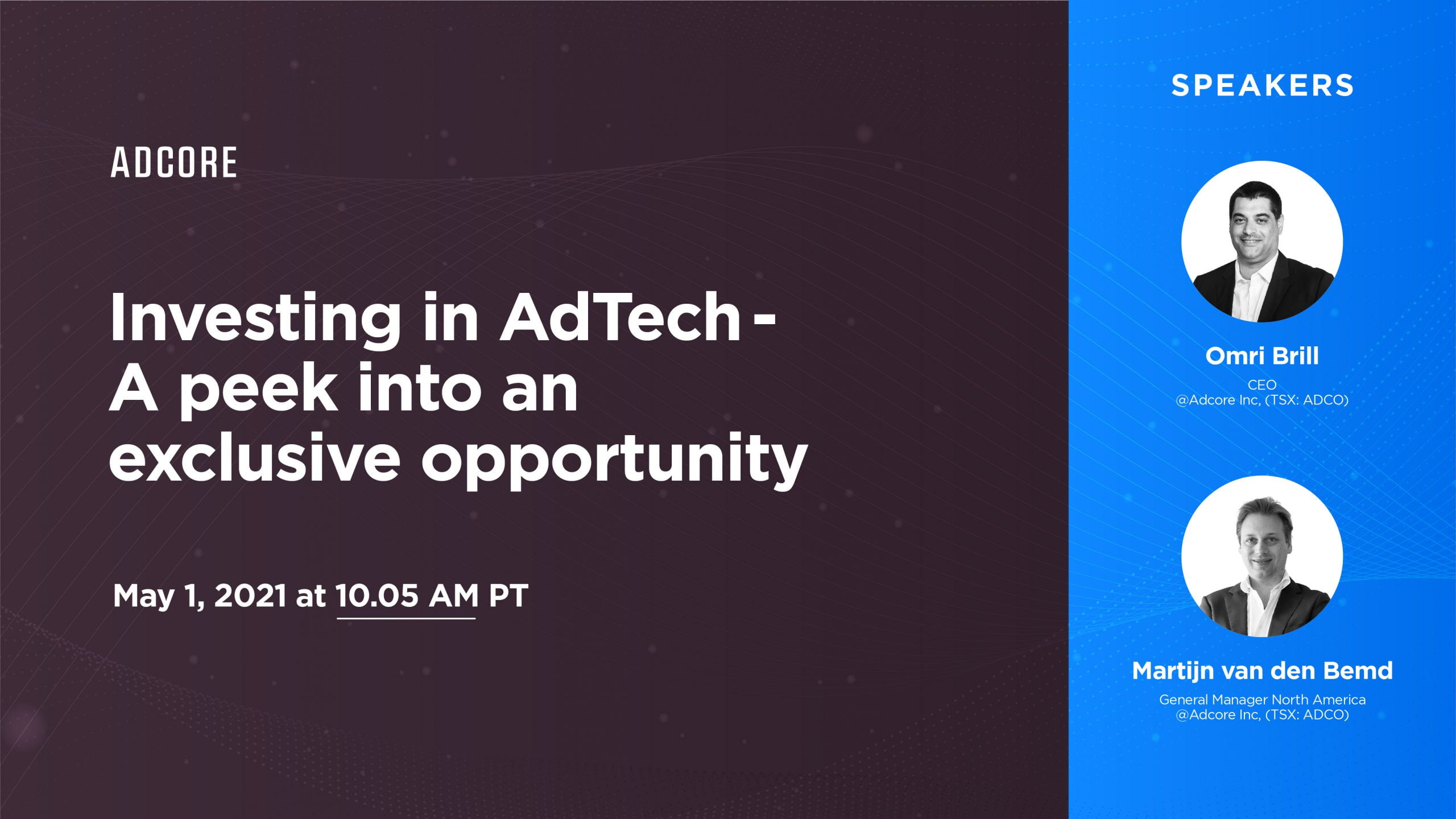 ADCORE

Investing in AdTech - A peek into an exclusive opportunity

May 1, 2021 at 10.05 AM PT

SPEAKERS

Omri Brill
CEO
@Adcore Inc, (TSX: ADCO)

Martijn van den Bemd
General Manager North America
@Adcore Inc, (TSX: ADCO)